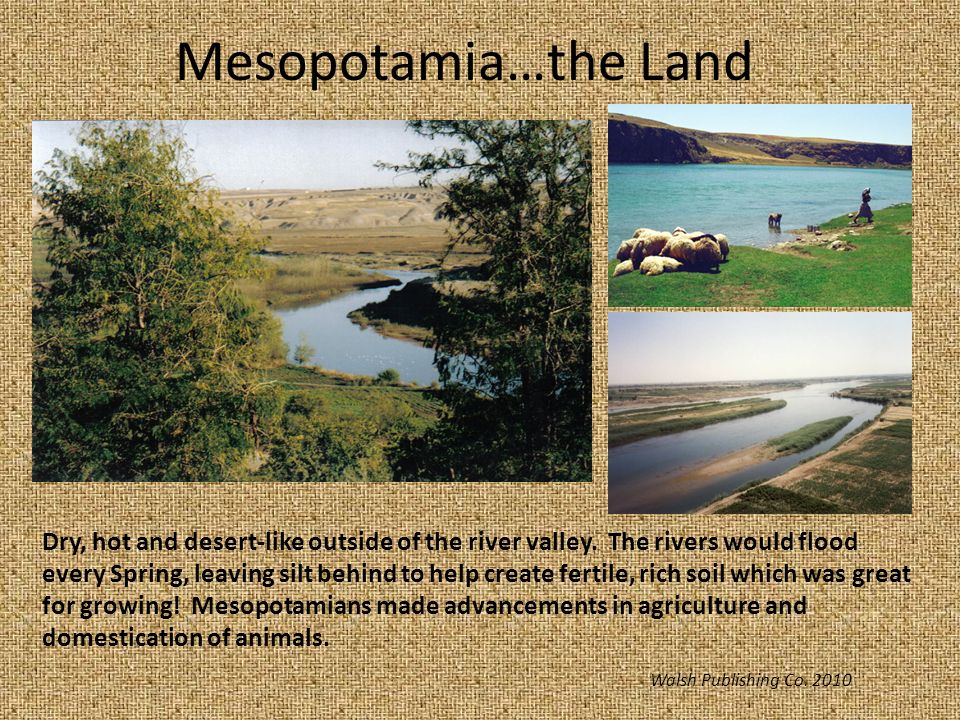 Mesopotamia…the Land

Dry, hot and desert-like outside of the river valley. The rivers would flood every Spring, leaving silt behind to help create fertile, rich soil which was great for growing! Mesopotamians made advancements in agriculture and domestication of animals.

Walsh Publishing Co. 2010